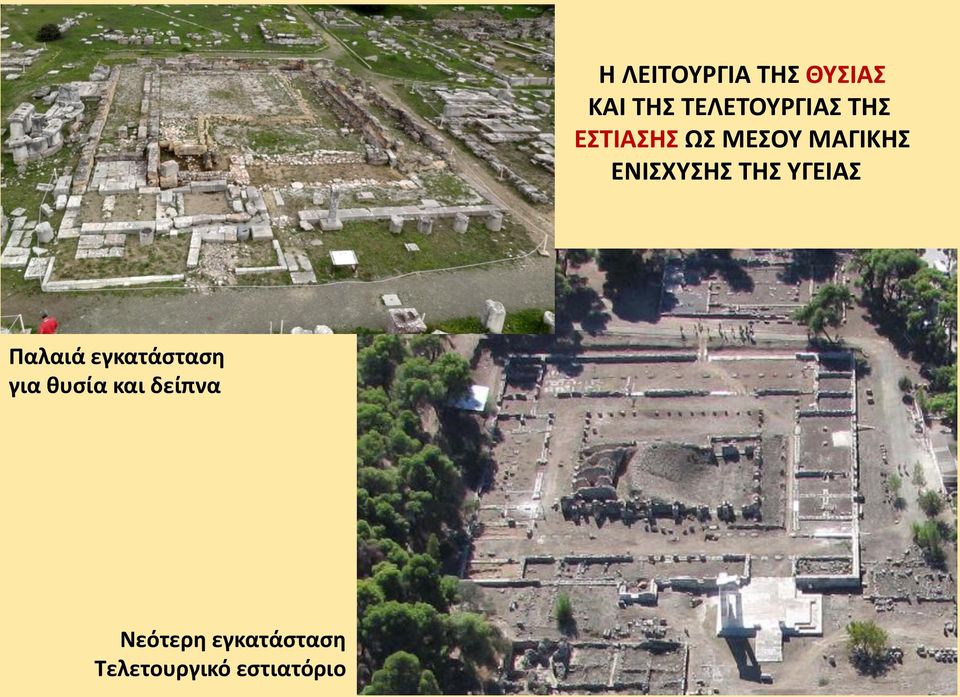 Η ΛΕΙΤΟΥΡΓΙΑ ΤΗΣ ΘΥΣΙΑΣ ΚΑΙ ΤΗΣ ΤΕΛΕΤΟΥΡΓΙΑΣ ΤΗΣ ΕΣΤΙΑΣΗΣ ΩΣ ΜΕΣΟΥ ΜΑΓΙΚΗΣ ΕΝΙΣΧΥΣΗΣ ΤΗΣ ΥΓΕΙΑΣ

Παλαιά εγκατάσταση για θυσία και δείπνα

Νεότερη εγκατάσταση Τελετουργικό εστιατόριο